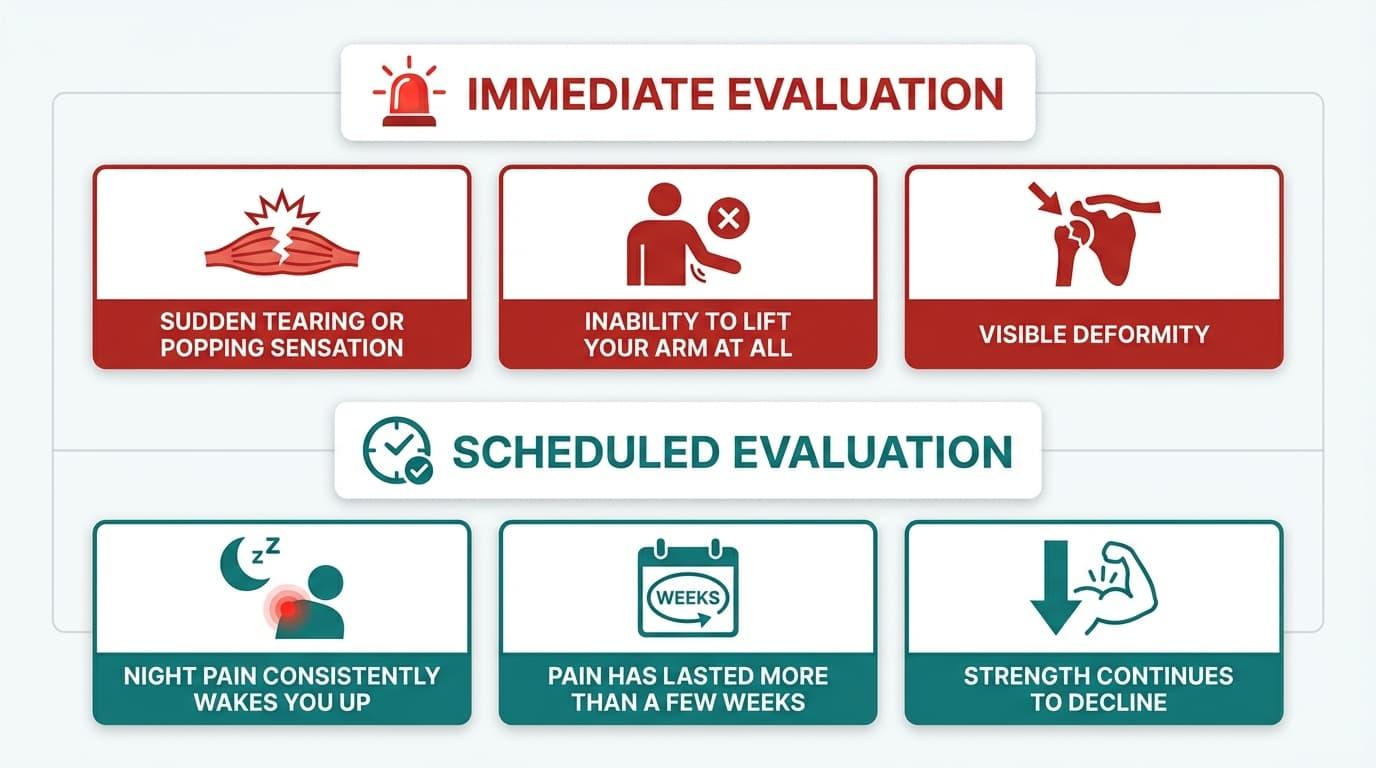 IMMEDIATE EVALUATION

SUDDEN TEARING OR POPPING SENSATION

INABILITY TO LIFT YOUR ARM AT ALL

VISIBLE DEFORMITY

SCHEDULED EVALUATION

zZ

NIGHT PAIN CONSISTENTLY WAKES YOU UP

WEEKS

PAIN HAS LASTED MORE THAN A FEW WEEKS

STRENGTH CONTINUES TO DECLINE